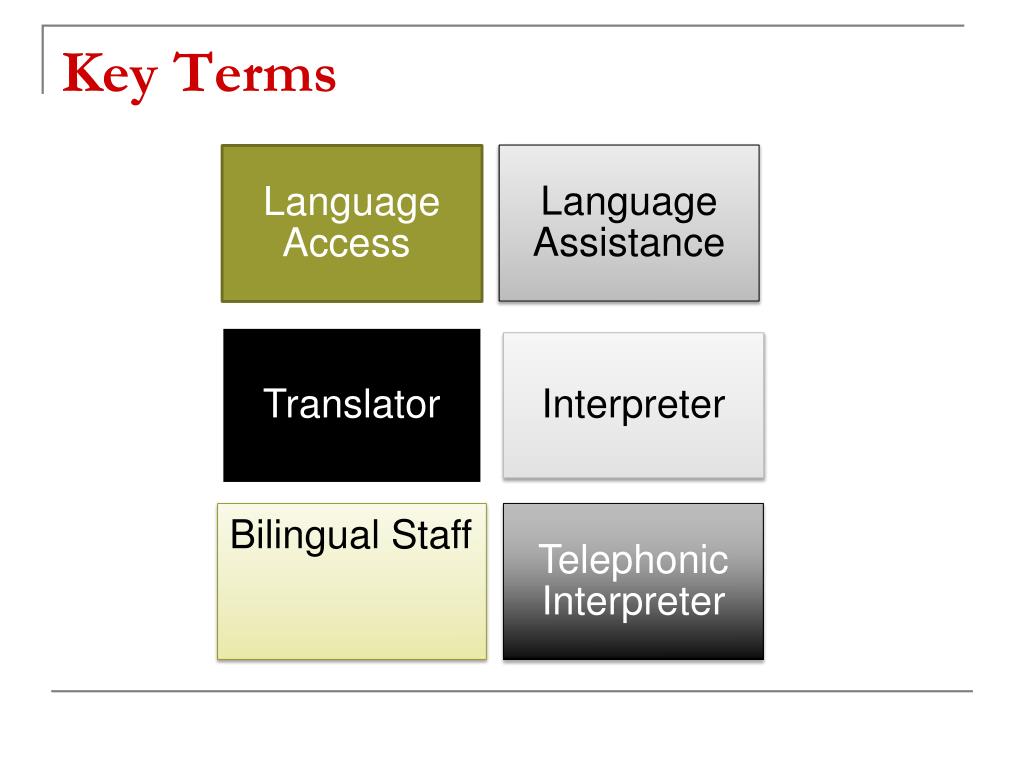 Key Terms

Language Access

Language Assistance

Translator

Interpreter

Bilingual Staff

Telephonic Interpreter